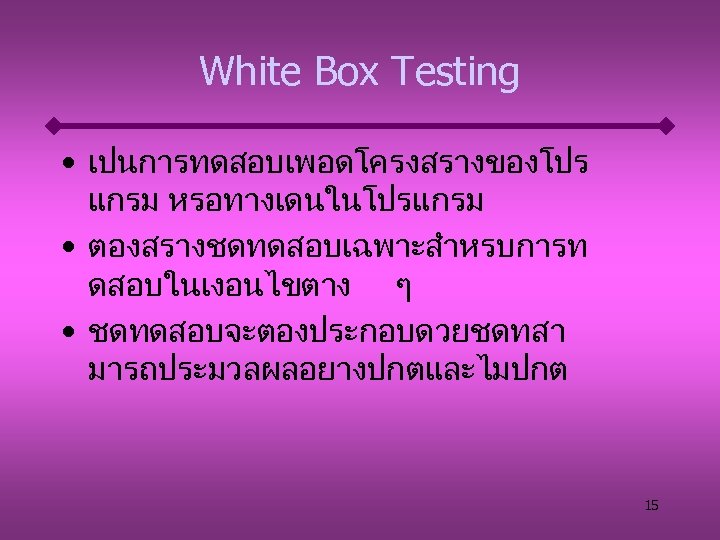 White Box Testing

• เปนการทดสอบเพอดโครงสรางของโปรแกรม หรอทางเดนในโปรแกรม

• ตองสรางชดทดสอบเฉพาะสำหรบการทดสอบในเงอนไขตาง ๆ

• ชดทดสอบจะตองประกอบดวยชดทสามารถประมวลผลอยางปกตและไมปกต

15